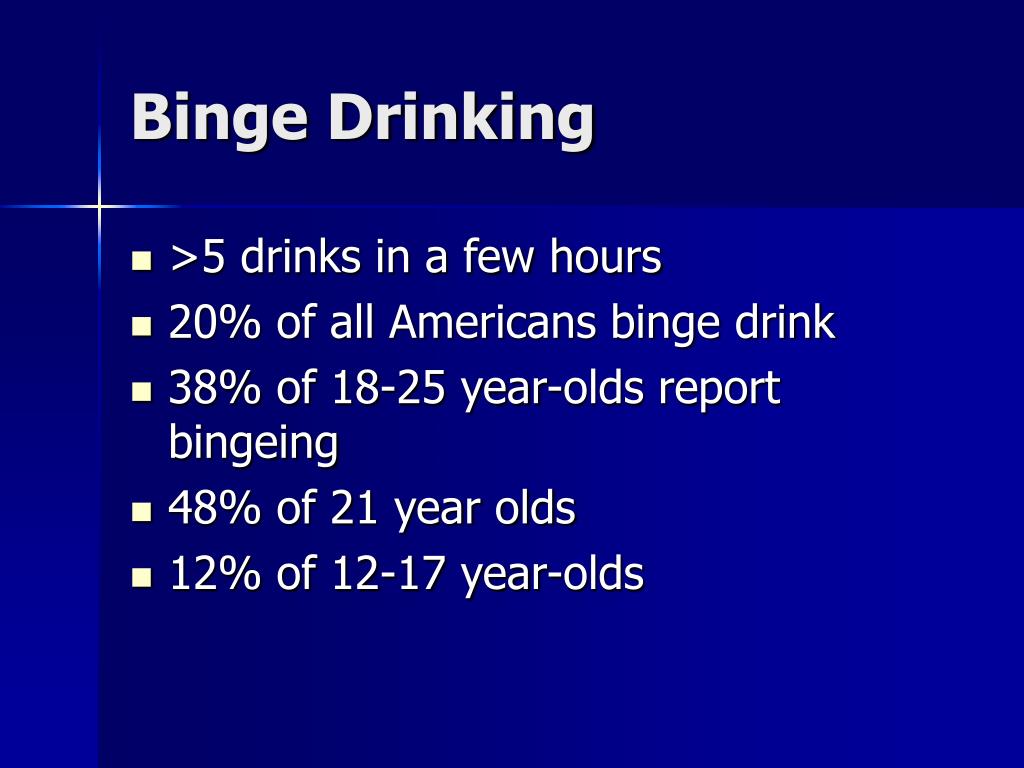 Binge Drinking

- >5 drinks in a few hours
- 20% of all Americans binge drink
- 38% of 18-25 year-olds report bingeing
- 48% of 21 year olds
- 12% of 12-17 year-olds